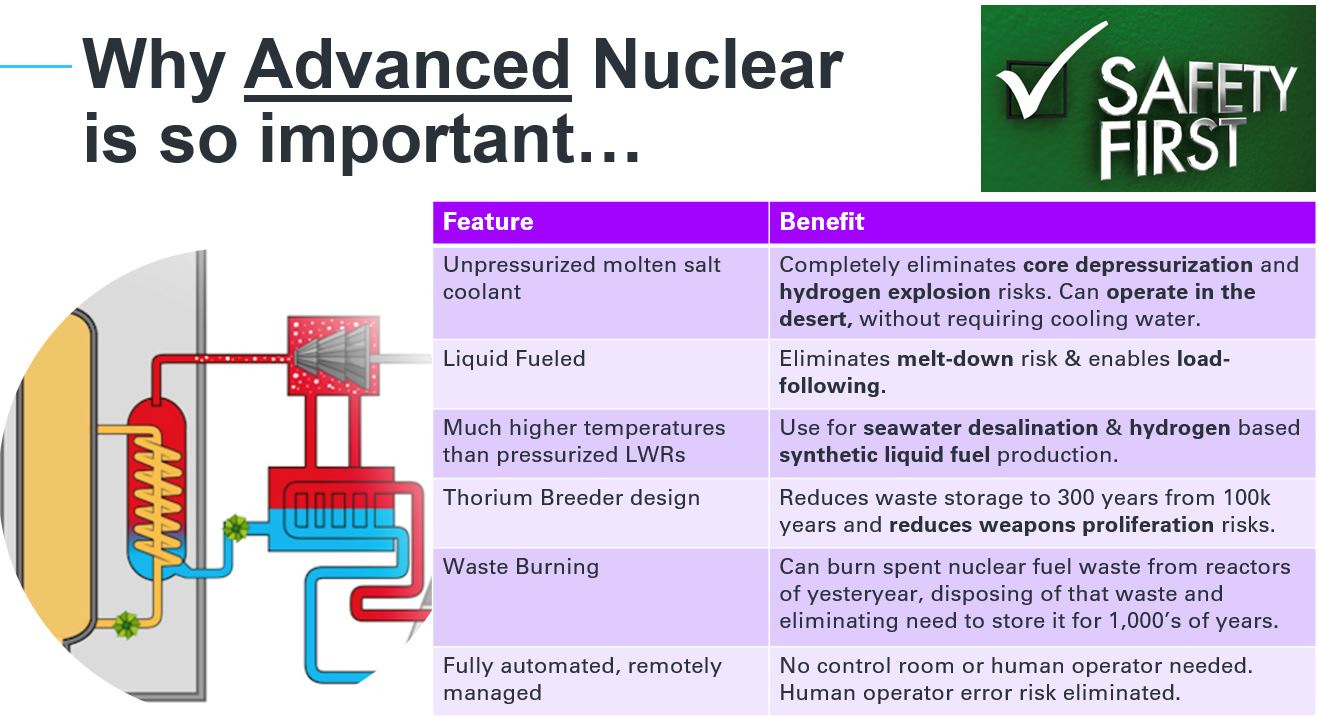 Why Advanced Nuclear is so important…

SAFETY FIRST

| Feature | Benefit |
|---|---|
| Unpressurized molten salt coolant | Completely eliminates core depressurization and hydrogen explosion risks. Can operate in the desert, without requiring cooling water. |
| Liquid Fueled | Eliminates melt-down risk & enables load-following. |
| Much higher temperatures than pressurized LWRs | Use for seawater desalination & hydrogen based synthetic liquid fuel production. |
| Thorium Breeder design | Reduces waste storage to 300 years from 100k years and reduces weapons proliferation risks. |
| Waste Burning | Can burn spent nuclear fuel waste from reactors of yesteryear, disposing of that waste and eliminating need to store it for 1,000's of years. |
| Fully automated, remotely managed | No control room or human operator needed. Human operator error risk eliminated. |